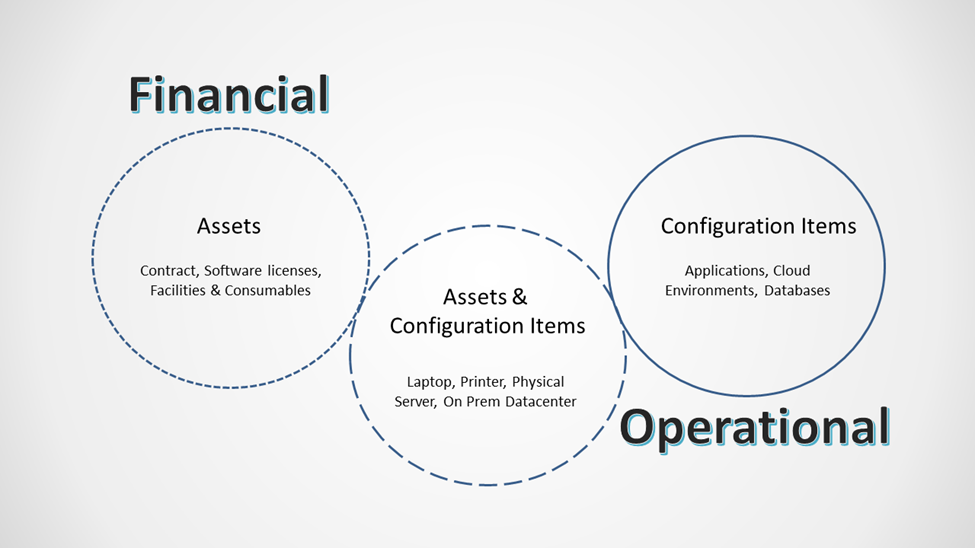 Financial

Assets

Contract, Software licenses, Facilities & Consumables

Assets & Configuration Items

Laptop, Printer, Physical Server, On Prem Datacenter

Configuration Items

Applications, Cloud Environments, Databases

Operational